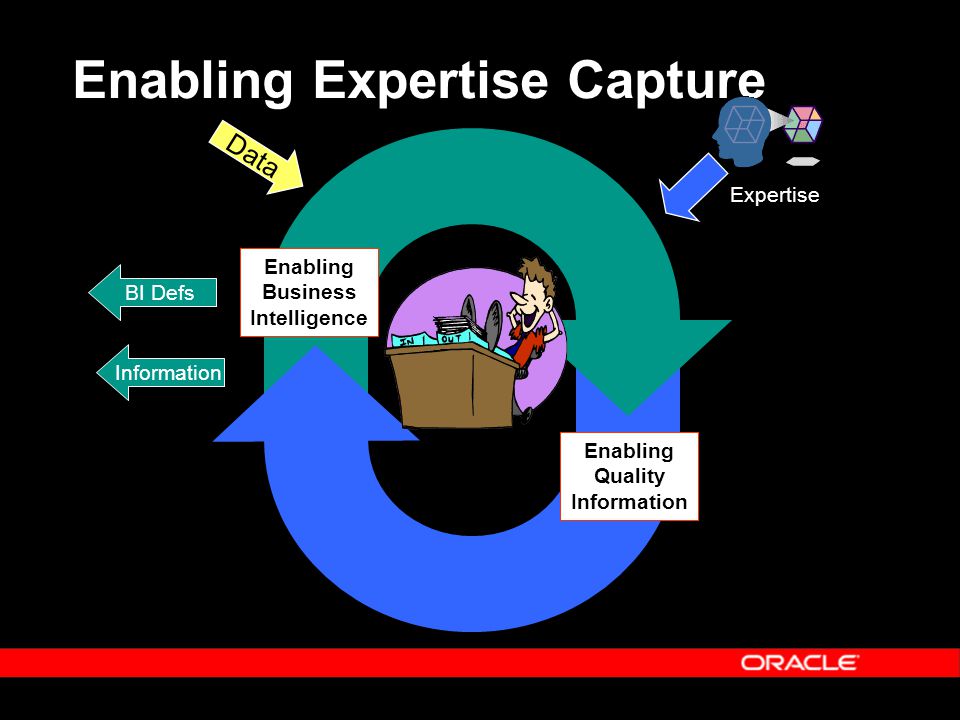 Enabling Expertise Capture

Data

Expertise

BI Defs

Information

Enabling Business Intelligence

IN

OUT

Enabling Quality Information

ORACLE